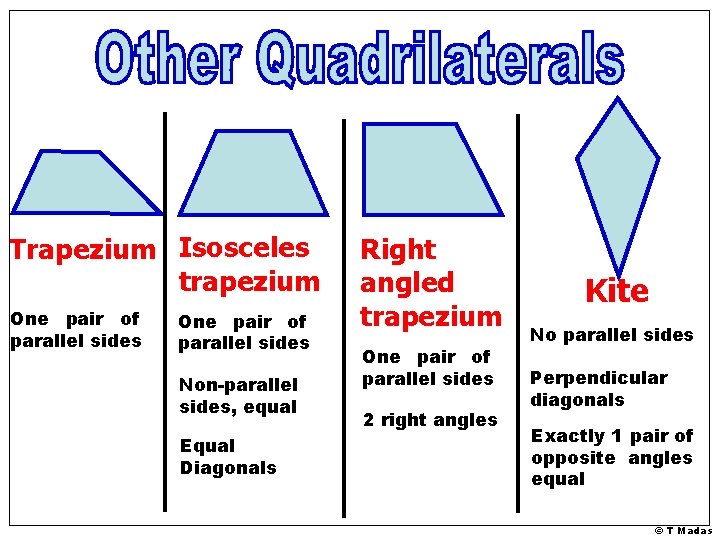 Other Quadrilaterals

Trapezium

One pair of parallel sides

Isosceles trapezium

One pair of parallel sides

Non-parallel sides, equal

Equal Diagonals

Right angled trapezium

One pair of parallel sides

2 right angles

Kite

No parallel sides

Perpendicular diagonals

Exactly 1 pair of opposite angles equal

© T Madas